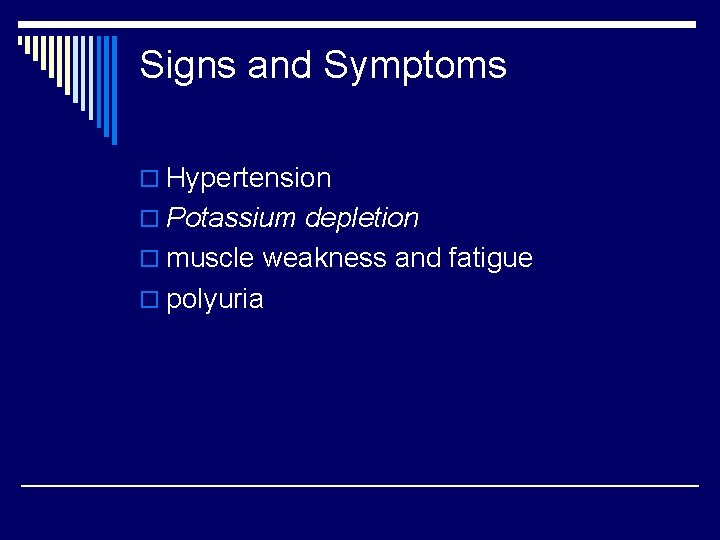 Signs and Symptoms

Hypertension
Potassium depletion
muscle weakness and fatigue
polyuria